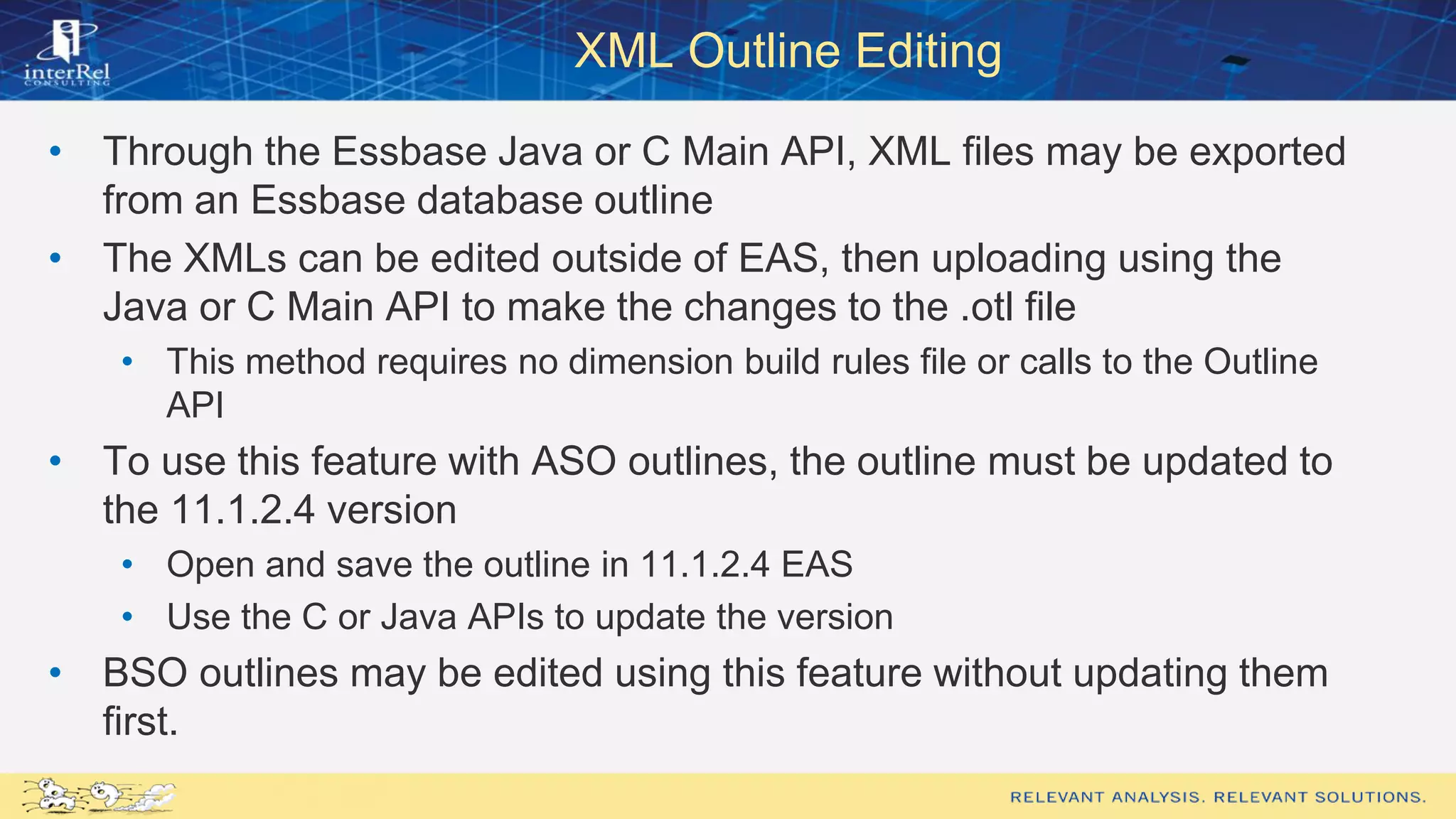 interRel
CONSULTING

XML Outline Editing

• Through the Essbase Java or C Main API, XML files may be exported from an Essbase database outline
• The XMLs can be edited outside of EAS, then uploading using the Java or C Main API to make the changes to the .otl file
  • This method requires no dimension build rules file or calls to the Outline API
• To use this feature with ASO outlines, the outline must be updated to the 11.1.2.4 version
  • Open and save the outline in 11.1.2.4 EAS
  • Use the C or Java APIs to update the version
• BSO outlines may be edited using this feature without updating them first.

RELEVANT ANALYSIS. RELEVANT SOLUTIONS.